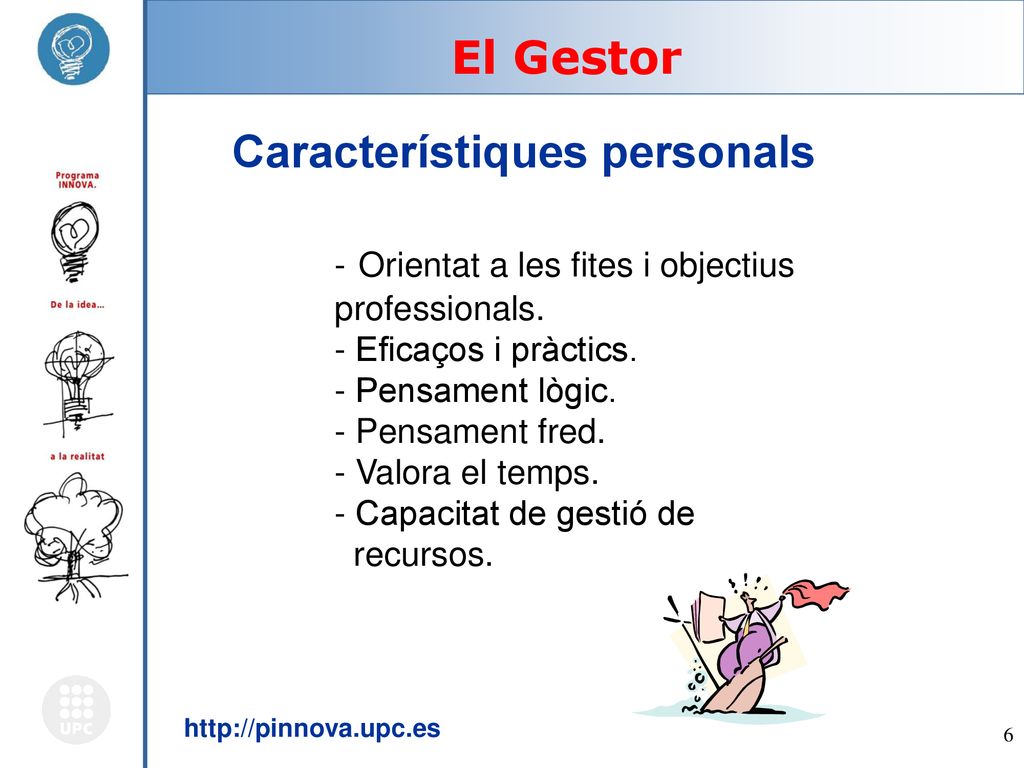 Programa INNOVA.

De la idea...

a la realitat

UPC

El Gestor

Característiques personals

- Orientat a les fites i objectius professionals.
- Eficaços i pràctics.
- Pensament lògic.
- Pensament fred.
- Valora el temps.
- Capacitat de gestió de recursos.

http://pinnova.upc.es

6